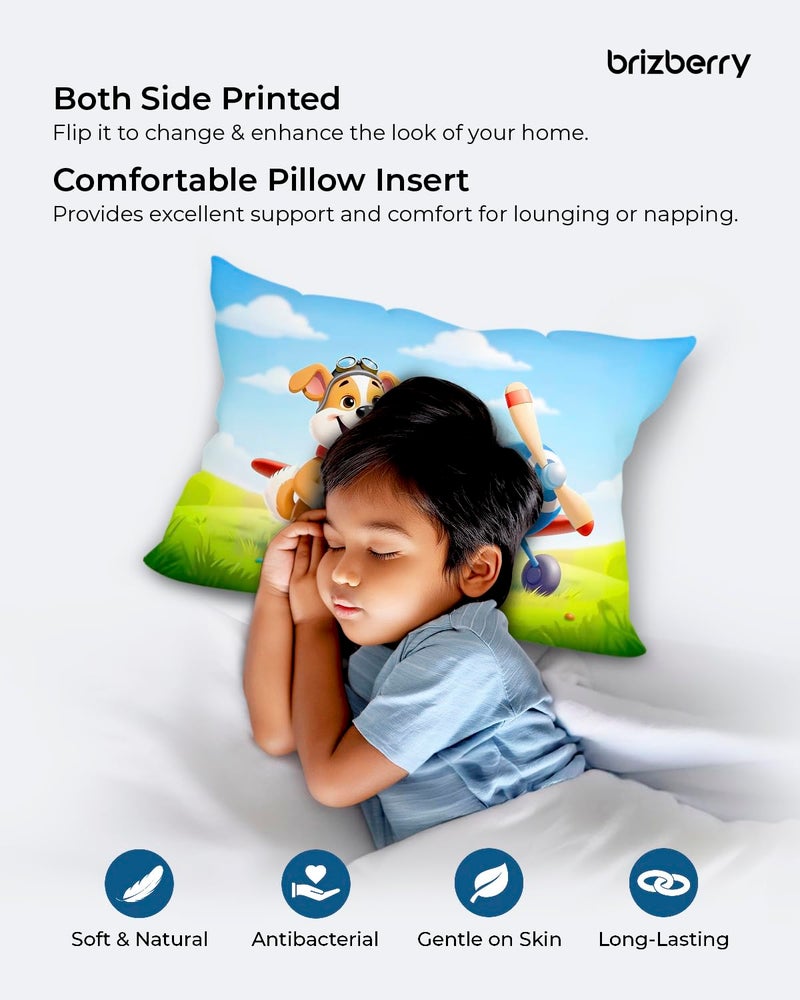 brizberry

Both Side Printed
Flip it to change & enhance the look of your home.

Comfortable Pillow Insert
Provides excellent support and comfort for lounging or napping.

Soft & Natural
Antibacterial
Gentle on Skin
Long-Lasting